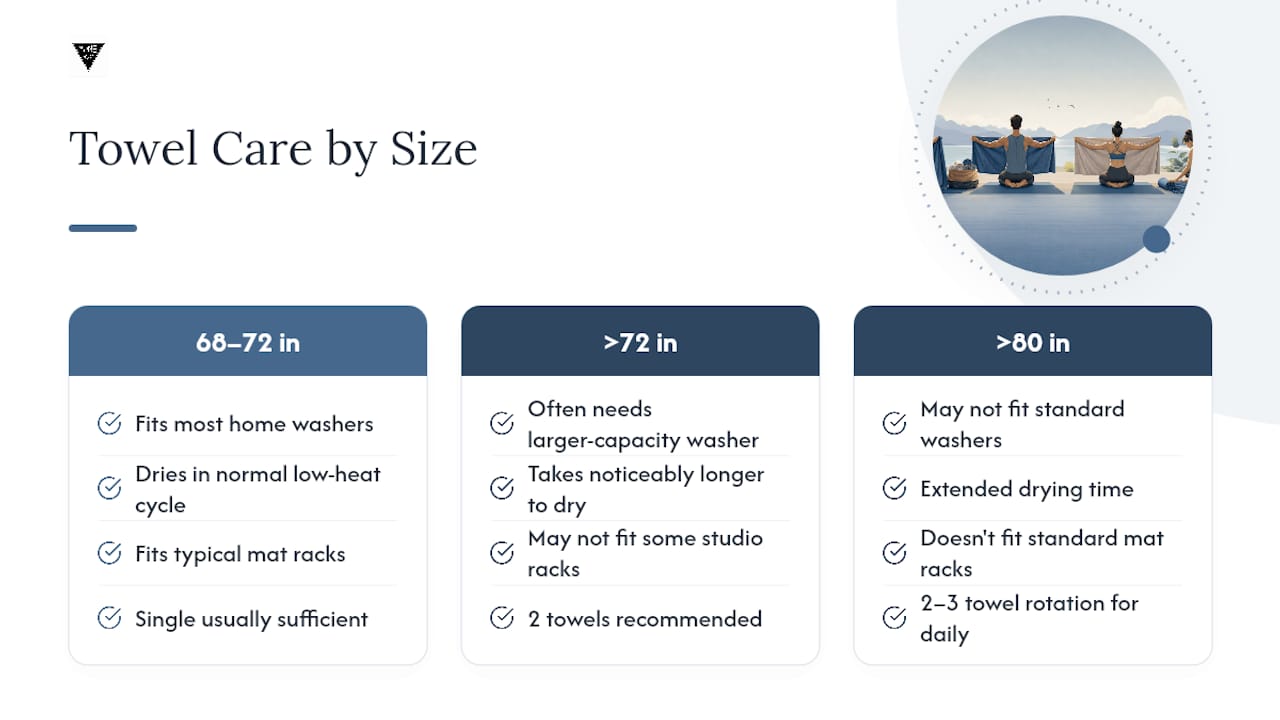 Towel Care by Size

68–72 in

Fits most home washers

Dries in normal low-heat cycle

Fits typical mat racks

Single usually sufficient

>72 in

Often needs larger-capacity washer

Takes noticeably longer to dry

May not fit some studio racks

2 towels recommended

>80 in

May not fit standard washers

Extended drying time

Doesn't fit standard mat racks

2–3 towel rotation for daily